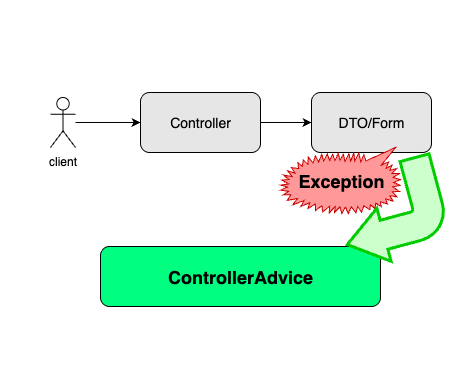 client

Controller

DTO/Form

Exception

ControllerAdvice